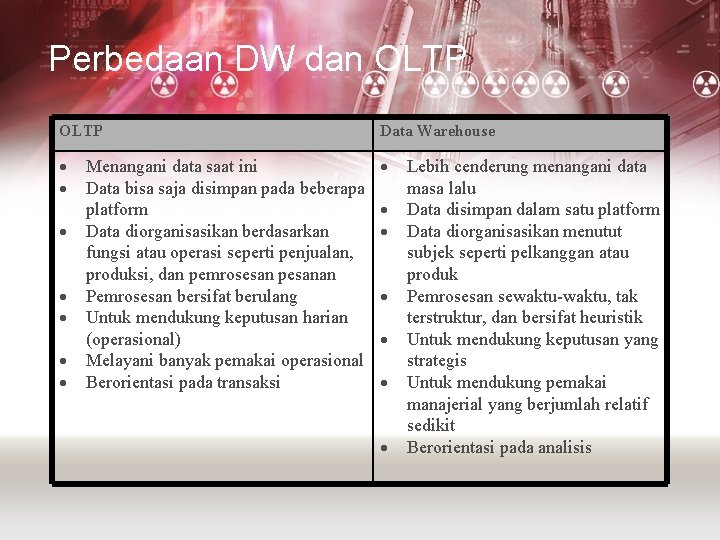 Perbedaan DW dan OLTP

| OLTP | Data Warehouse |
|---|---|
| • Menangani data saat ini<br>• Data bisa saja disimpan pada beberapa platform<br>• Data diorganisasikan berdasarkan fungsi atau operasi seperti penjualan, produksi, dan pemrosesan pesanan<br>• Pemrosesan bersifat berulang<br>• Untuk mendukung keputusan harian (operasional)<br>• Melayani banyak pemakai operasional<br>• Berorientasi pada transaksi | • Lebih cenderung menangani data masa lalu<br>• Data disimpan dalam satu platform<br>• Data diorganisasikan menutut subjek seperti pelkanggan atau produk<br>• Pemrosesan sewaktu-waktu, tak terstruktur, dan bersifat heuristik<br>• Untuk mendukung keputusan yang strategis<br>• Untuk mendukung pemakai manajerial yang berjumlah relatif sedikit<br>• Berorientasi pada analisis |